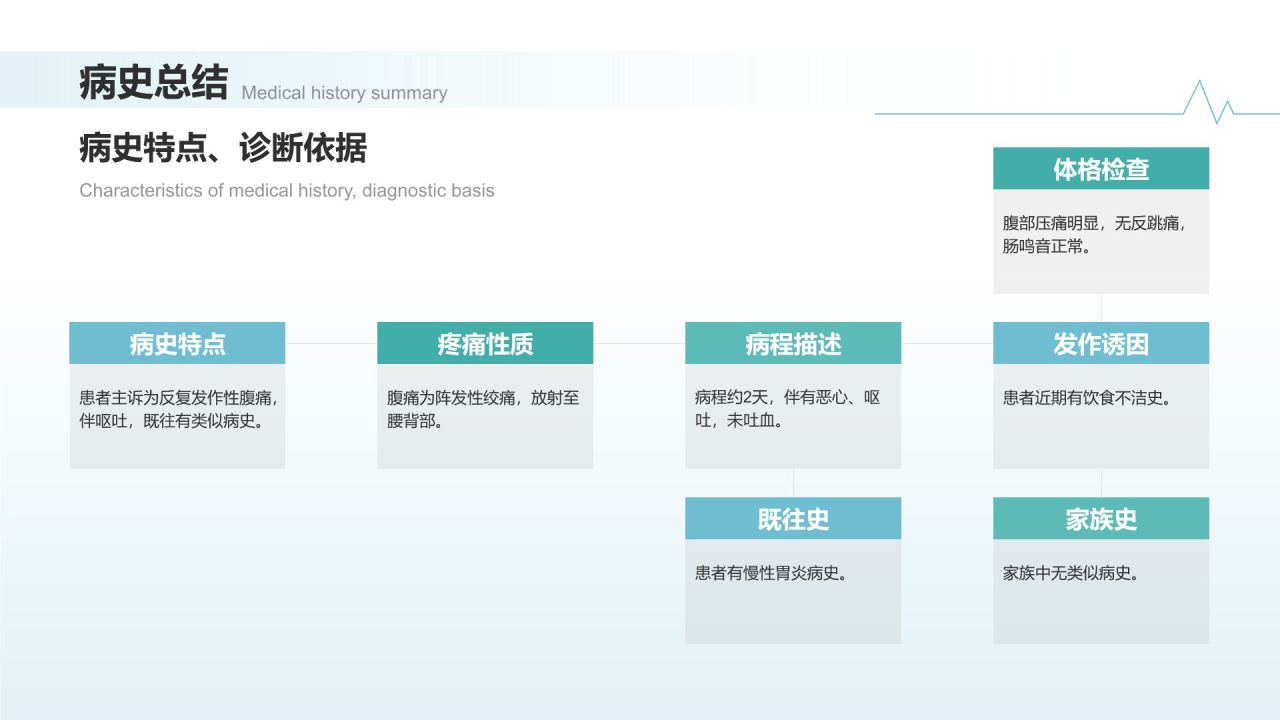 病史总结 Medical history summary

病史特点、诊断依据

Characteristics of medical history, diagnostic basis

体格检查

腹部压痛明显，无反跳痛，肠鸣音正常。

病史特点

患者主诉为反复发作性腹痛，伴呕吐，既往有类似病史。

疼痛性质

腹痛为阵发性绞痛，放射至腰背部。

病程描述

病程约2天，伴有恶心、呕吐，未吐血。

发作诱因

患者近期有饮食不洁史。

既往史

患者有慢性胃炎病史。

家族史

家族中无类似病史。